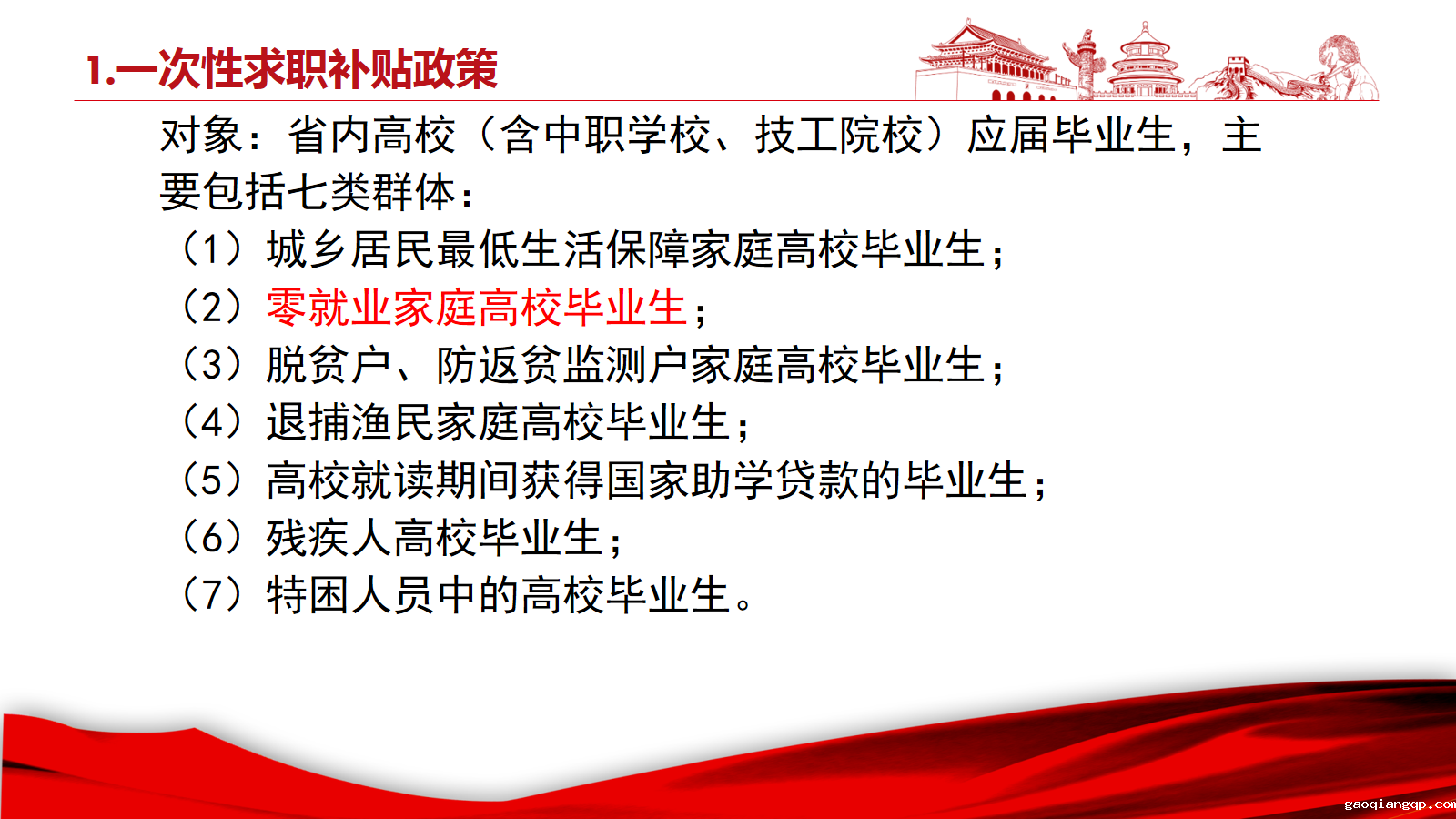 1.一次性求职补贴政策

对象：省内高校（含中职学校、技工院校）应届毕业生，主要包括七类群体：

（1）城乡居民最低生活保障家庭高校毕业生；
（2）零就业家庭高校毕业生；
（3）脱贫户、防返贫监测户家庭高校毕业生；
（4）退捕渔民家庭高校毕业生；
（5）高校就读期间获得国家助学贷款的毕业生；
（6）残疾人高校毕业生；
（7）特困人员中的高校毕业生。

gaoqiangqp.com